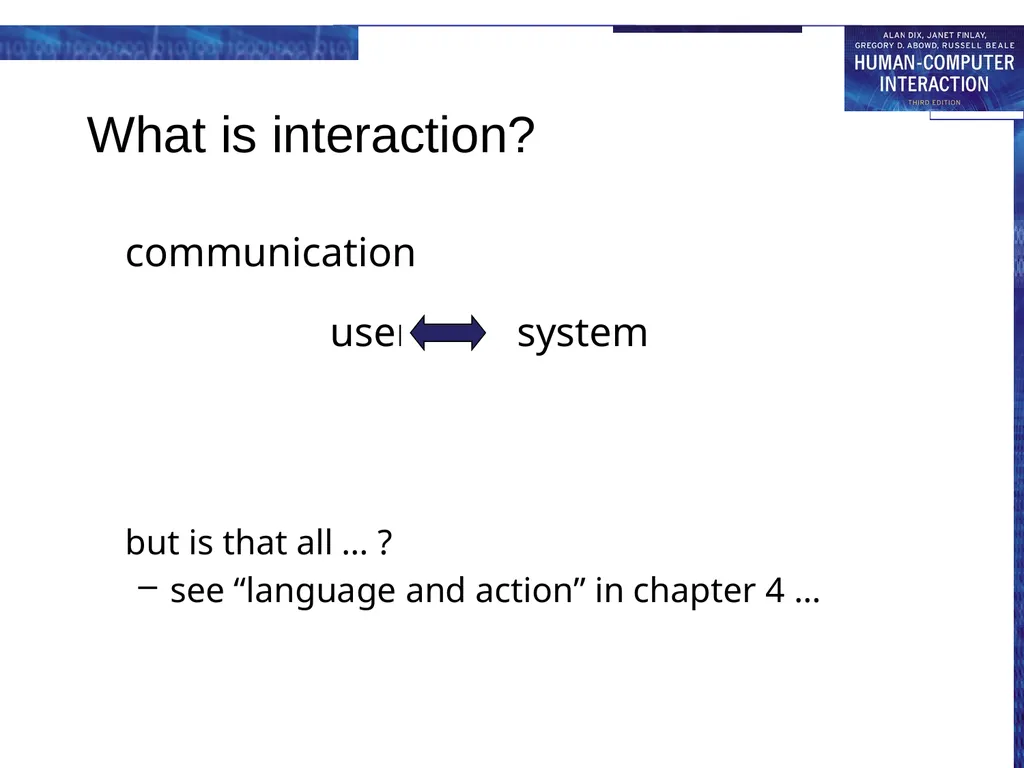 ALAN DIX, JANET FINLAY,
GREGORY D. ABOWD, RUSSELL BEALE
HUMAN-COMPUTER
INTERACTION
THIRD EDITION

What is interaction?

communication

user system

but is that all … ?

– see “language and action” in chapter 4 …